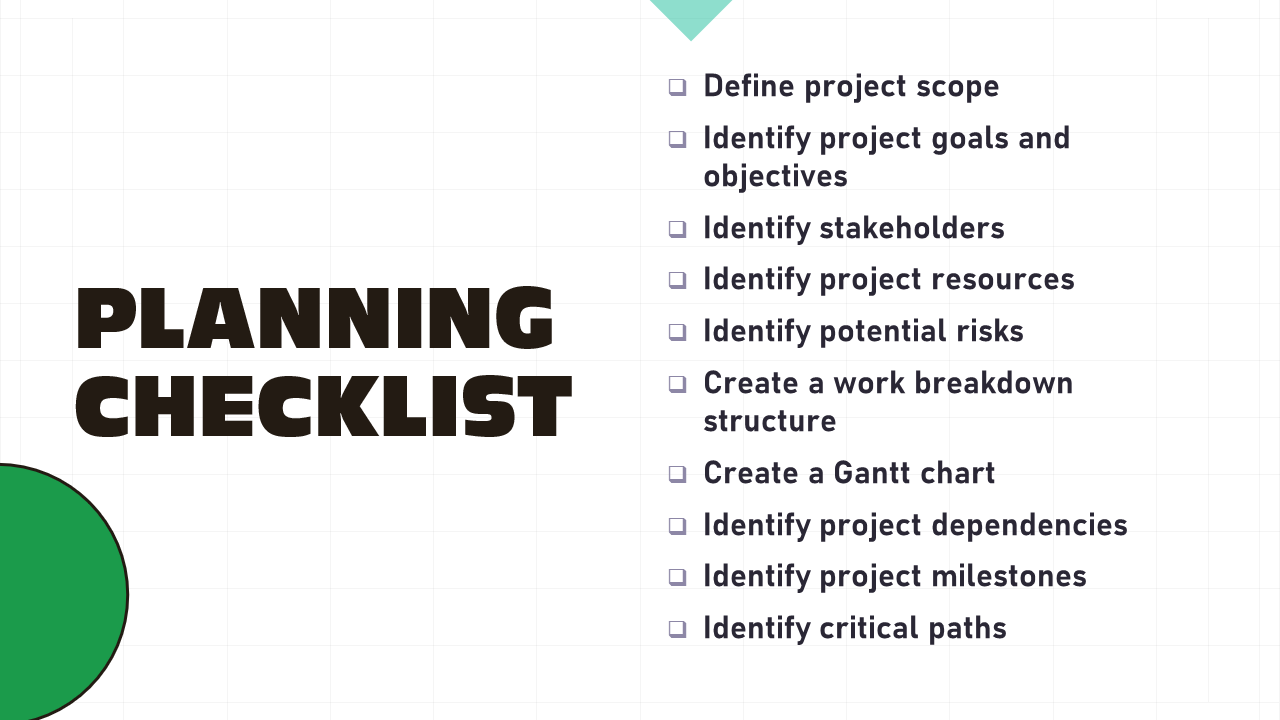 PLANNING CHECKLIST

❑ Define project scope
❑ Identify project goals and objectives
❑ Identify stakeholders
❑ Identify project resources
❑ Identify potential risks
❑ Create a work breakdown structure
❑ Create a Gantt chart
❑ Identify project dependencies
❑ Identify project milestones
❑ Identify critical paths